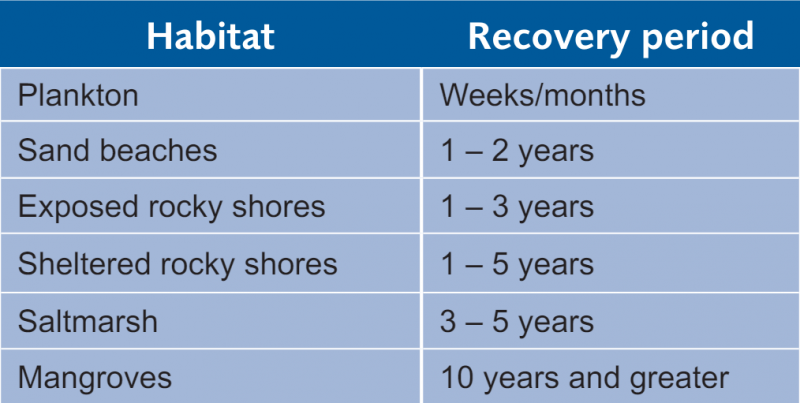 | Habitat | Recovery period |
|---|---|
| Plankton | Weeks/months |
| Sand beaches | 1 – 2 years |
| Exposed rocky shores | 1 – 3 years |
| Sheltered rocky shores | 1 – 5 years |
| Saltmarsh | 3 – 5 years |
| Mangroves | 10 years and greater |